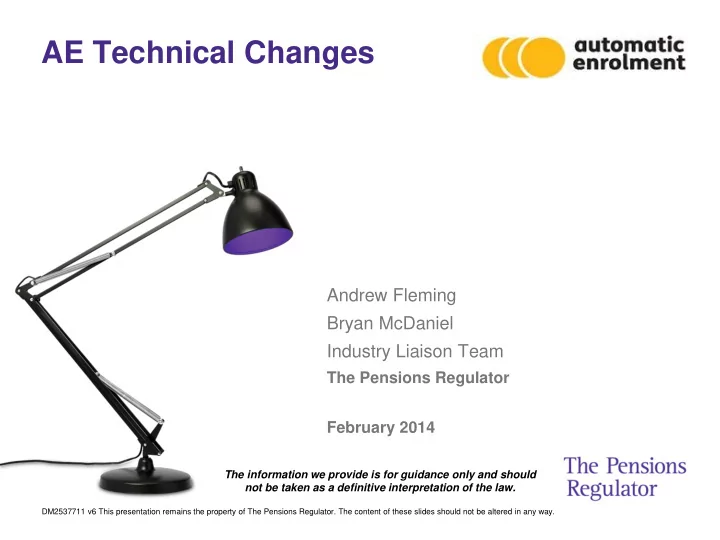 AE Technical Changes

automatic enrolment

Andrew Fleming

Bryan McDaniel

Industry Liaison Team

The Pensions Regulator

February 2014

The information we provide is for guidance only and should not be taken as a definitive interpretation of the law.

The Pensions Regulator

DM2537711 v6 This presentation remains the property of The Pensions Regulator. The content of these slides should not be altered in any way.